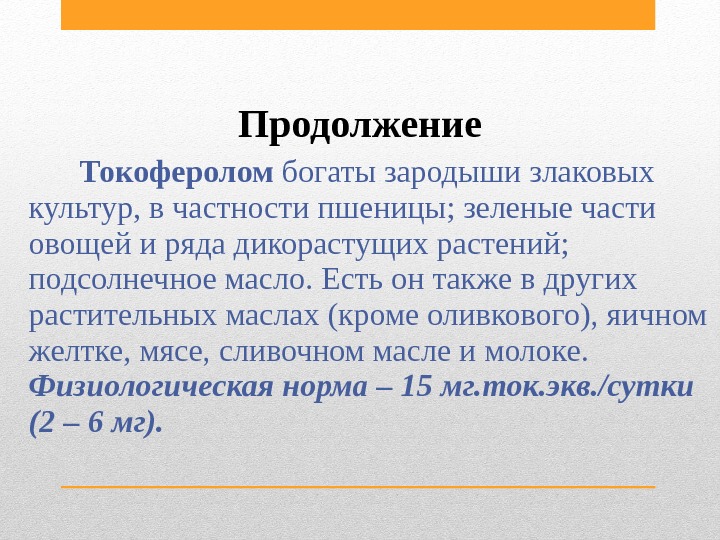 Продолжение

Токоферолом богаты зародыши злаковых культур, в частности пшеницы; зеленые части овощей и ряда дикорастущих растений; подсолнечное масло. Есть он также в других растительных маслах (кроме оливкового), яичном желтке, мясе, сливочном масле и молоке. Физиологическая норма – 15 мг.ток.экв./сутки (2 – 6 мг).